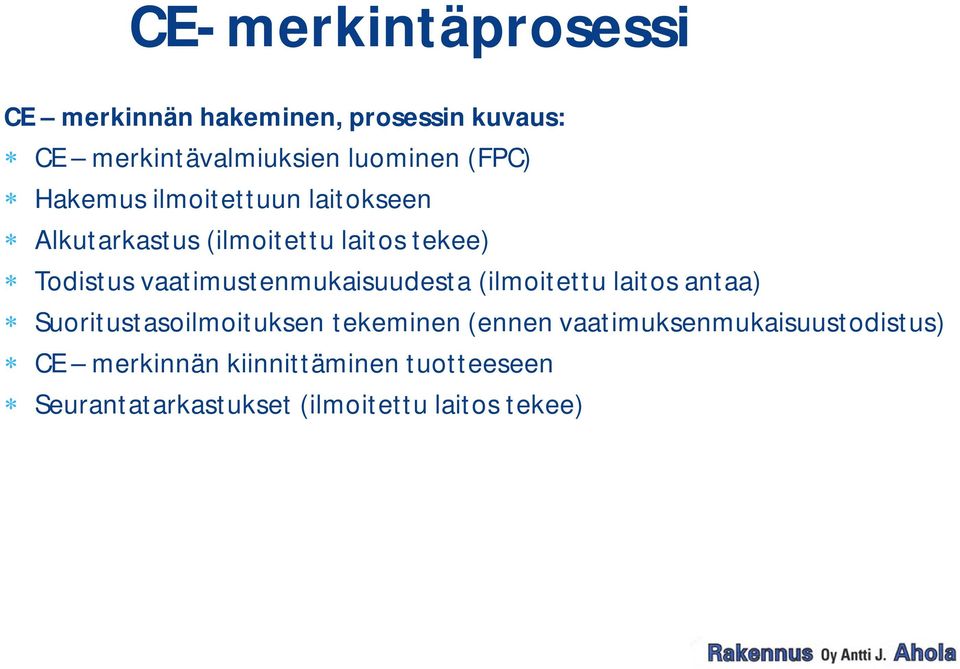 CE- merkintäprosessi

CE – merkinnän hakeminen, prosessin kuvaus:

* CE – merkintävalmiuksien luominen (FPC)
* Hakemus ilmoitettuun laitokseen
* Alkutarkastus (ilmoitettu laitos tekee)
* Todistus vaatimustenmukaisuudesta (ilmoitettu laitos antaa)
* Suoritustasoilmoituksen tekeminen (ennen vaatimuksenmukaisuustodistus)
* CE – merkinnän kiinnittäminen tuotteeseen
* Seurantatarkastukset (ilmoitettu laitos tekee)

Rakennus Oy Antti J. Ahola